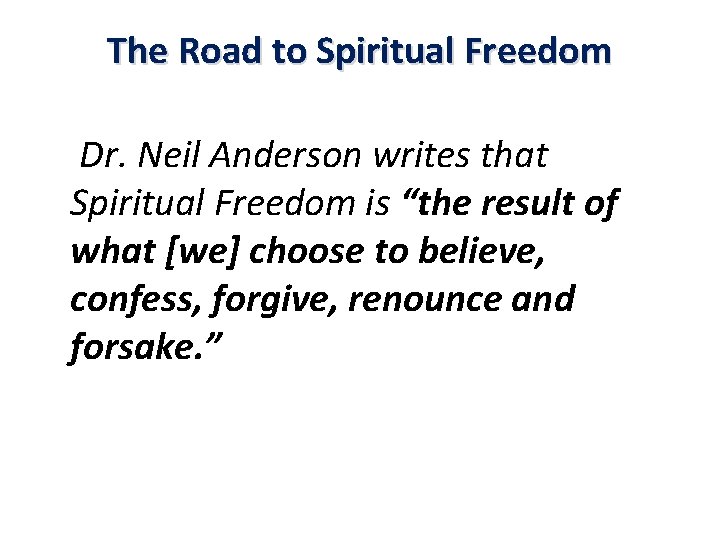 The Road to Spiritual Freedom

Dr. Neil Anderson writes that Spiritual Freedom is “the result of what [we] choose to believe, confess, forgive, renounce and forsake.”